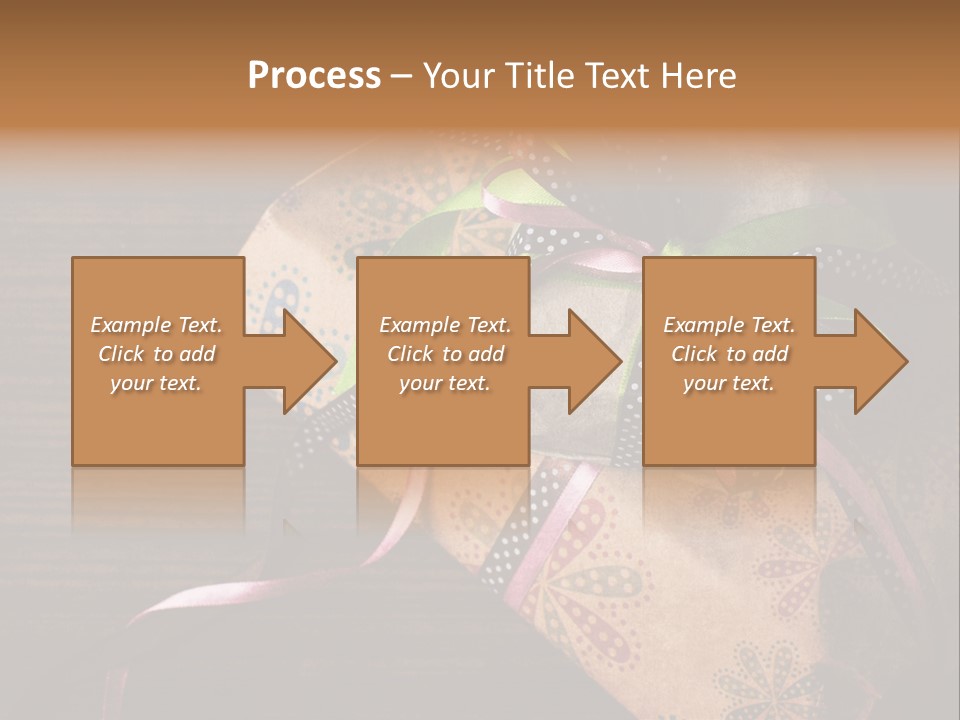 Process – Your Title Text Here

Example Text. Click to add your text.

Example Text. Click to add your text.

Example Text. Click to add your text.